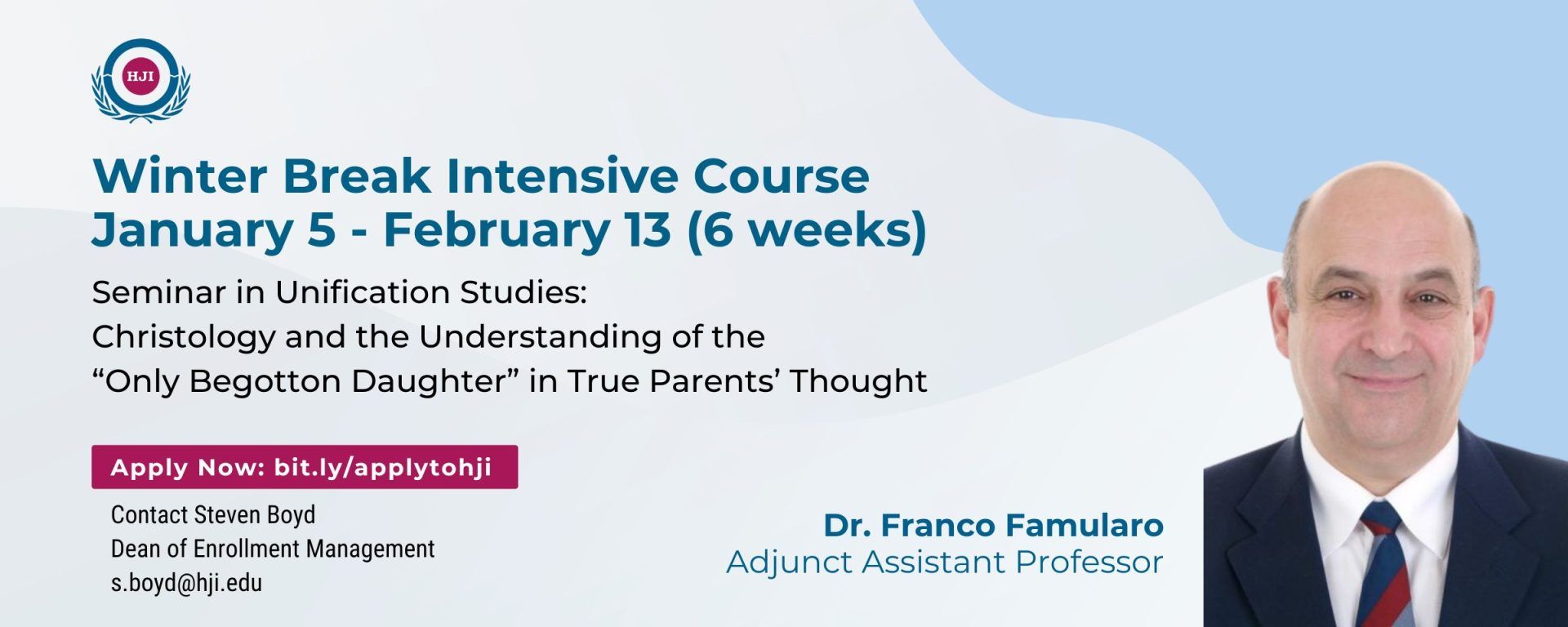 HJI

Winter Break Intensive Course
January 5 - February 13 (6 weeks)

Seminar in Unification Studies:
Christology and the Understanding of the
“Only Begotton Daughter” in True Parents’ Thought

Apply Now: bit.ly/applytohji

Contact Steven Boyd
Dean of Enrollment Management
s.boyd@hji.edu

Dr. Franco Famularo
Adjunct Assistant Professor